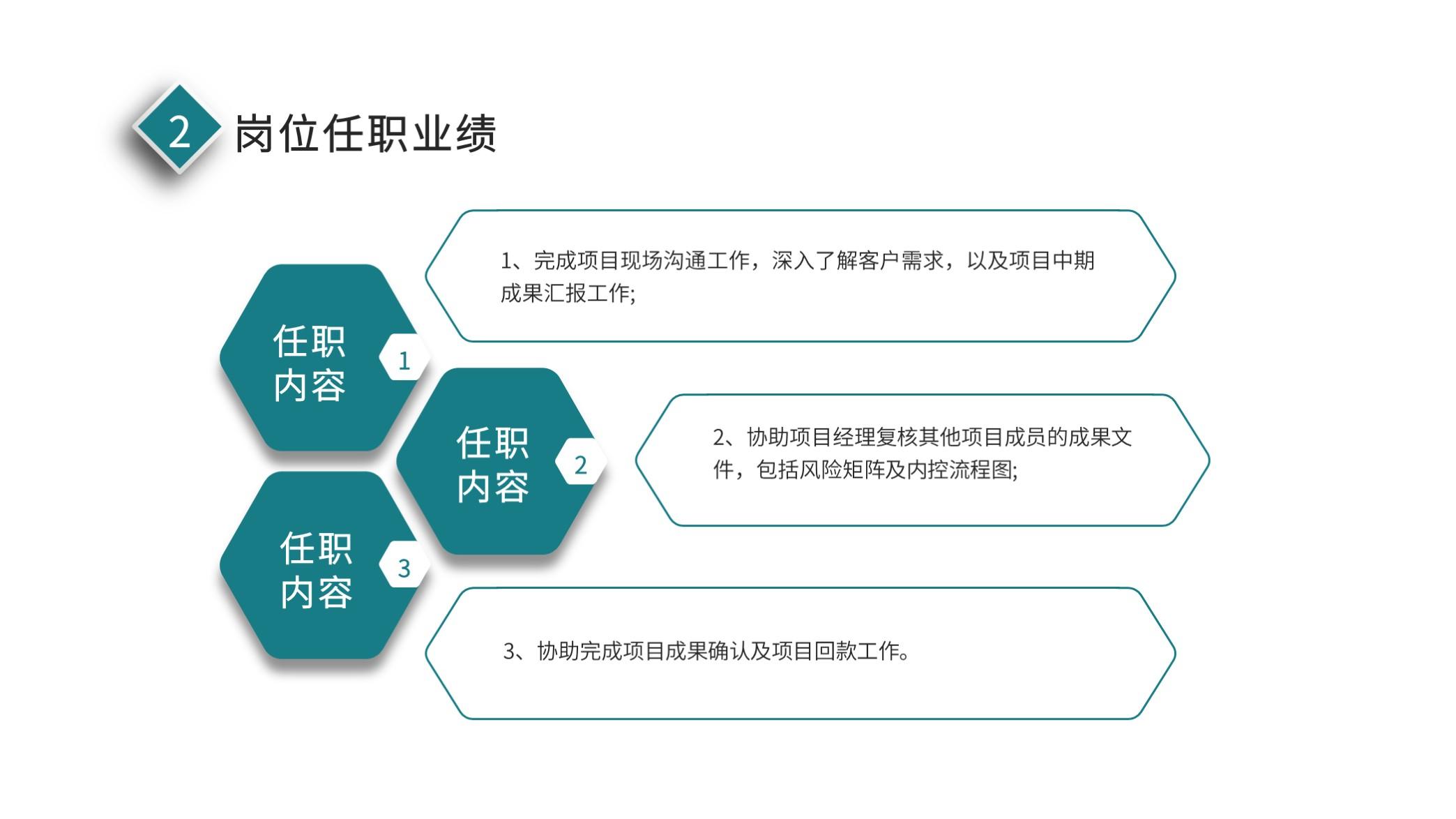 2 岗位任职业绩

任职内容 1

1、完成项目现场沟通工作，深入了解客户需求，以及项目中期成果汇报工作;

任职内容 2

2、协助项目经理复核其他项目成员的成果文件，包括风险矩阵及内控流程图;

任职内容 3

3、协助完成项目成果确认及项目回款工作。